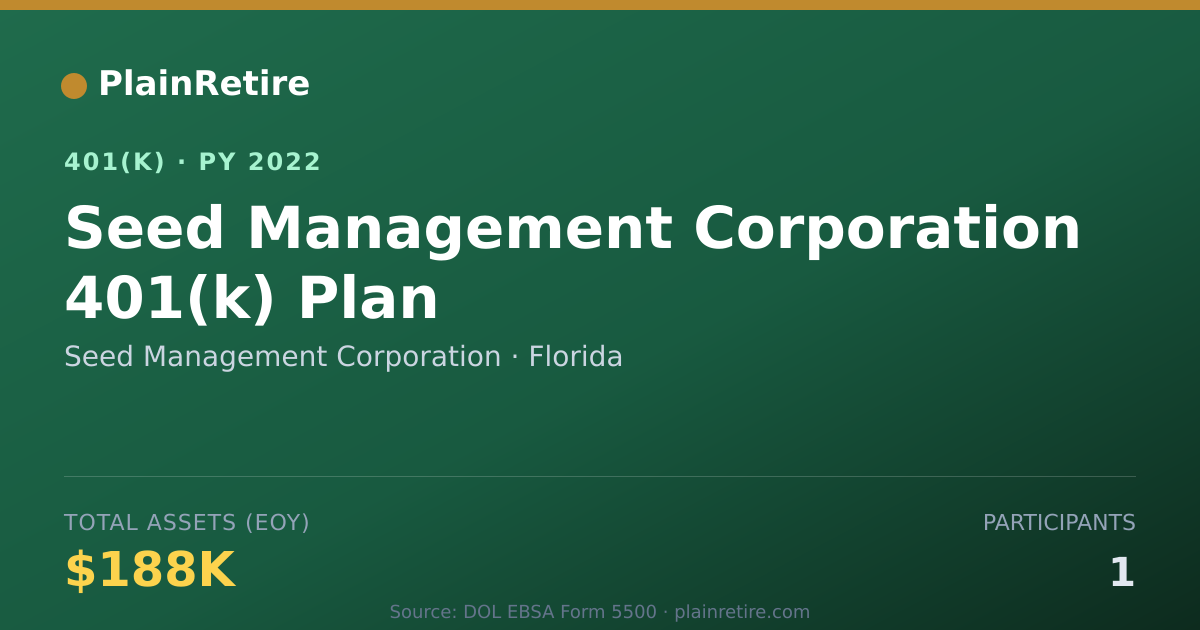 PlainRetire

401(K) · PY 2022

Seed Management Corporation 401(k) Plan

Seed Management Corporation · Florida

TOTAL ASSETS (EOY)

$188K

PARTICIPANTS

1

Source: DOL EBSA Form 5500 · plainretire.com